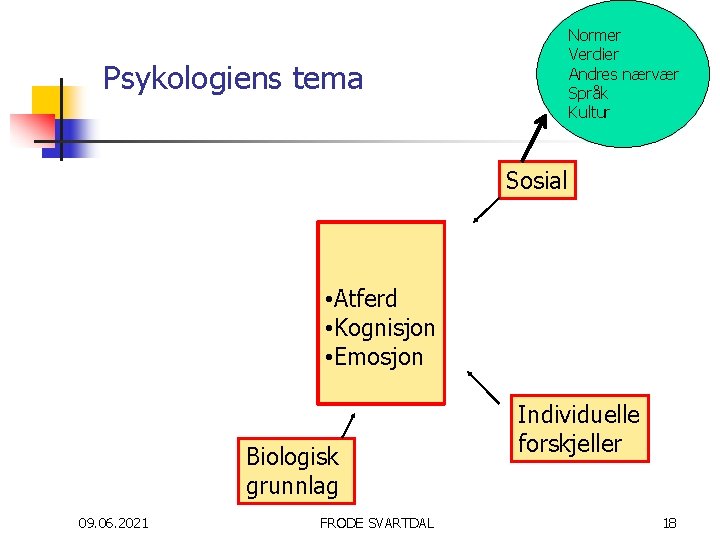 Psykologiens tema

Normer
Verdier
Andres nærvær
Språk
Kultur

Sosial

•Atferd
•Kognisjon
•Emosjon

Individuelle forskjeller

Biologisk grunnlag

09.06.2021

FRODE SVARTDAL

18